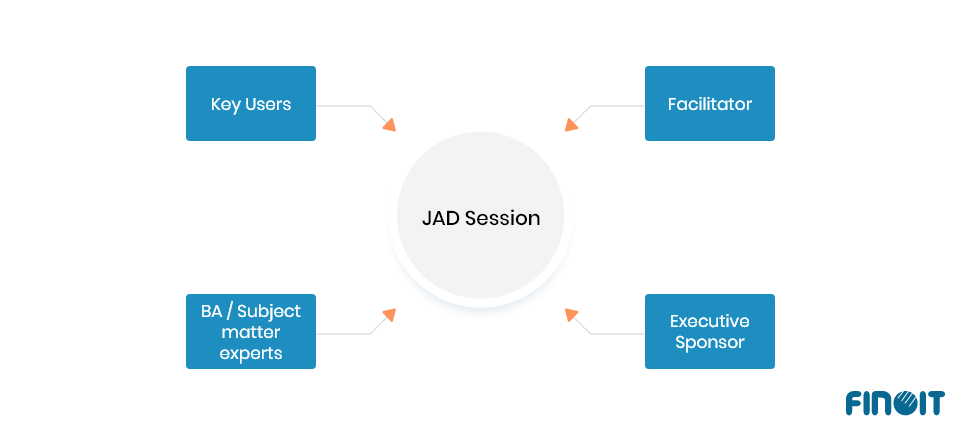 Key Users

Facilitator

JAD Session

BA / Subject matter experts

Executive Sponsor

FINOIT